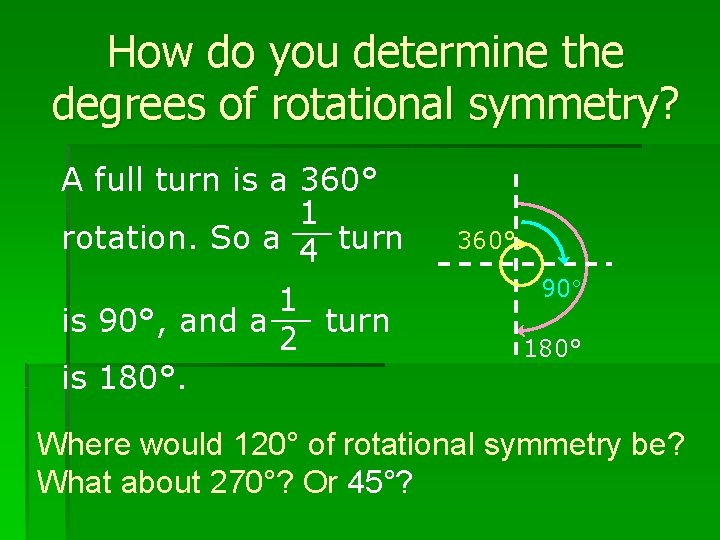 How do you determine the degrees of rotational symmetry?

A full turn is a 360° rotation. So a $\frac{1}{4}$ turn is 90°, and a $\frac{1}{2}$ turn is 180°.

360°
90°
180°

Where would 120° of rotational symmetry be? What about 270°? Or 45°?